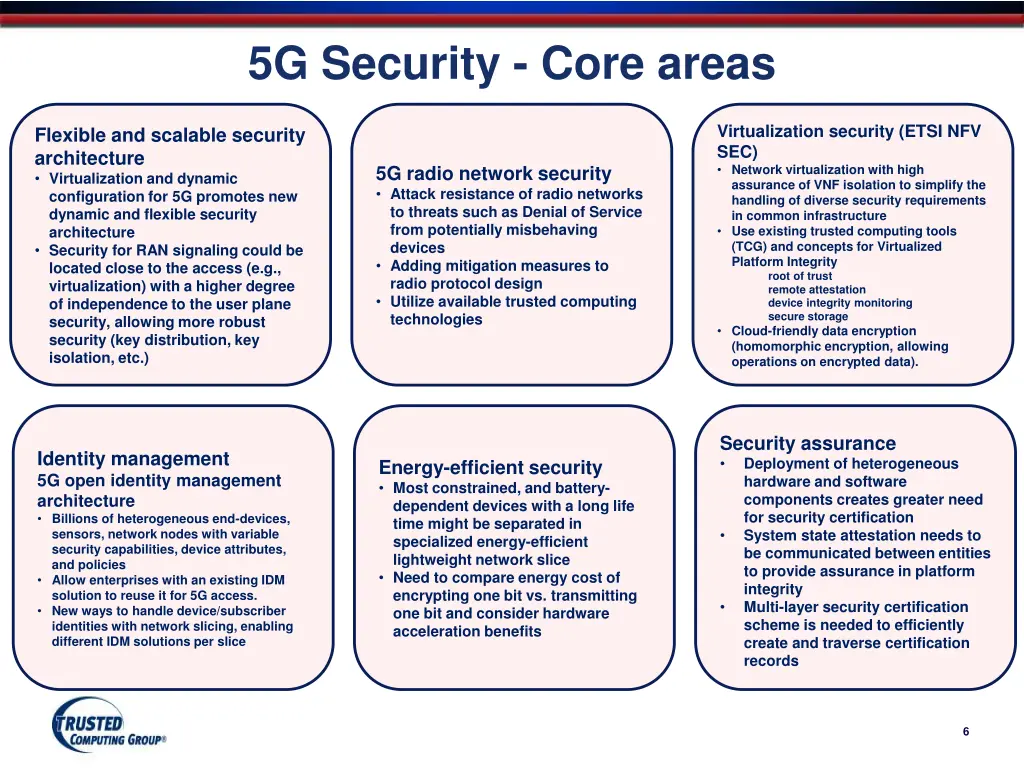 5G Security - Core areas

Flexible and scalable security architecture
• Virtualization and dynamic configuration for 5G promotes new dynamic and flexible security architecture
• Security for RAN signaling could be located close to the access (e.g., virtualization) with a higher degree of independence to the user plane security, allowing more robust security (key distribution, key isolation, etc.)

5G radio network security
• Attack resistance of radio networks to threats such as Denial of Service from potentially misbehaving devices
• Adding mitigation measures to radio protocol design
• Utilize available trusted computing technologies

Virtualization security (ETSI NFV SEC)
• Network virtualization with high assurance of VNF isolation to simplify the handling of diverse security requirements in common infrastructure
• Use existing trusted computing tools (TCG) and concepts for Virtualized Platform Integrity
root of trust
remote attestation
device integrity monitoring
secure storage
• Cloud-friendly data encryption (homomorphic encryption, allowing operations on encrypted data).

Identity management
5G open identity management architecture
• Billions of heterogeneous end-devices, sensors, network nodes with variable security capabilities, device attributes, and policies
• Allow enterprises with an existing IDM solution to reuse it for 5G access.
• New ways to handle device/subscriber identities with network slicing, enabling different IDM solutions per slice

Energy-efficient security
• Most constrained, and battery-dependent devices with a long life time might be separated in specialized energy-efficient lightweight network slice
• Need to compare energy cost of encrypting one bit vs. transmitting one bit and consider hardware acceleration benefits

Security assurance
• Deployment of heterogeneous hardware and software components creates greater need for security certification
• System state attestation needs to be communicated between entities to provide assurance in platform integrity
• Multi-layer security certification scheme is needed to efficiently create and traverse certification records

TRUSTED COMPUTING GROUP®

6